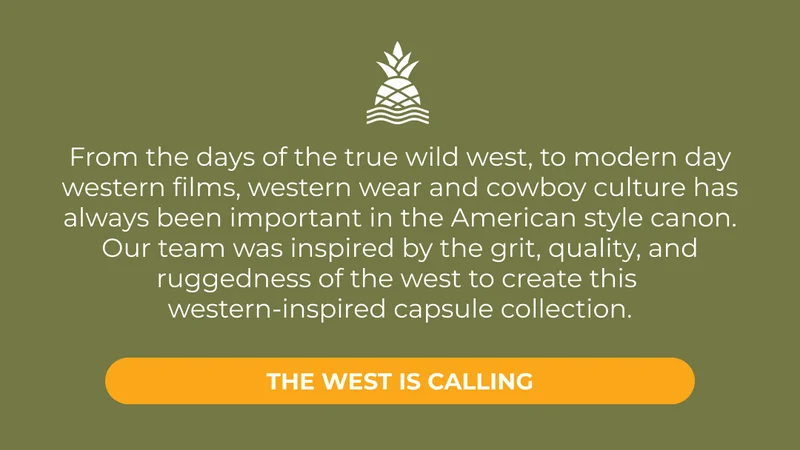 From the days of the true wild west, to modern day western films, western wear and cowboy culture has always been important in the American style canon. Our team was inspired by the grit, quality, and ruggedness of the west to create this western-inspired capsule collection.

THE WEST IS CALLING